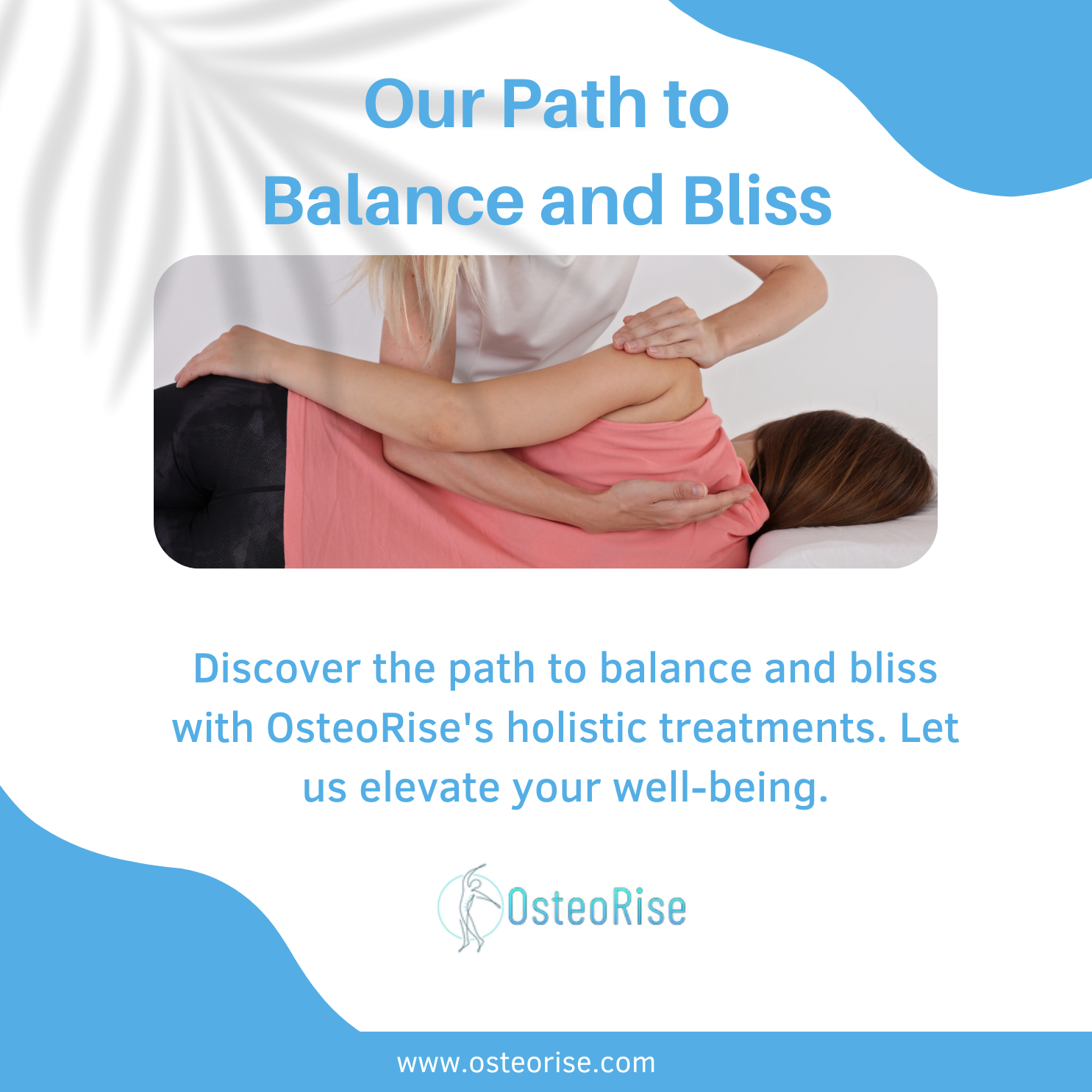 Our Path to Balance and Bliss

Discover the path to balance and bliss with OsteoRise's holistic treatments. Let us elevate your well-being.

OsteoRise

www.osteorise.com